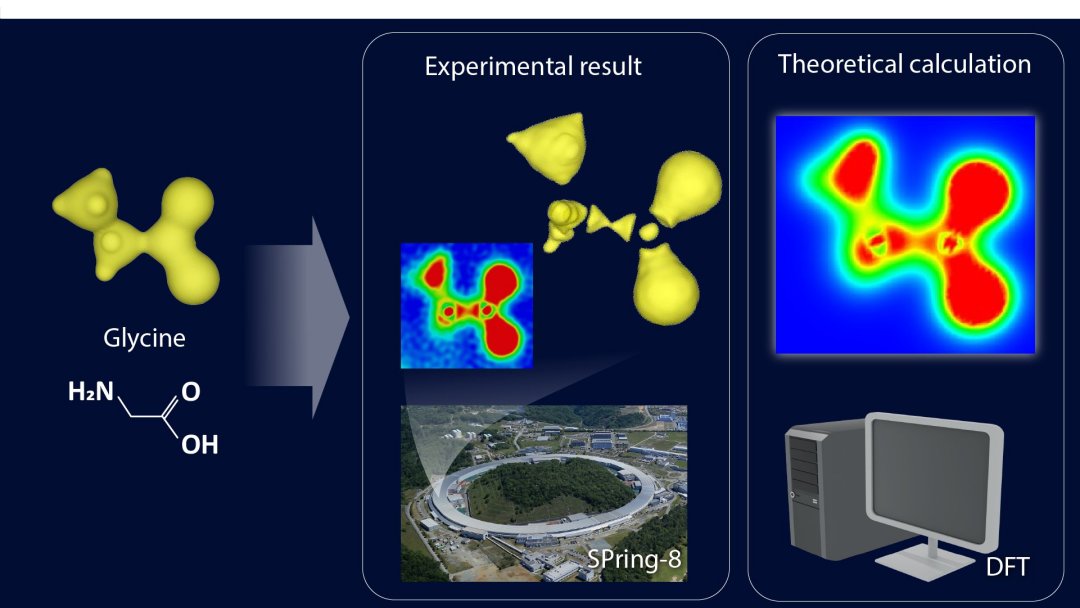 Glycine

$H_2N$

O

OH

Experimental result

SPring-8

Theoretical calculation

DFT